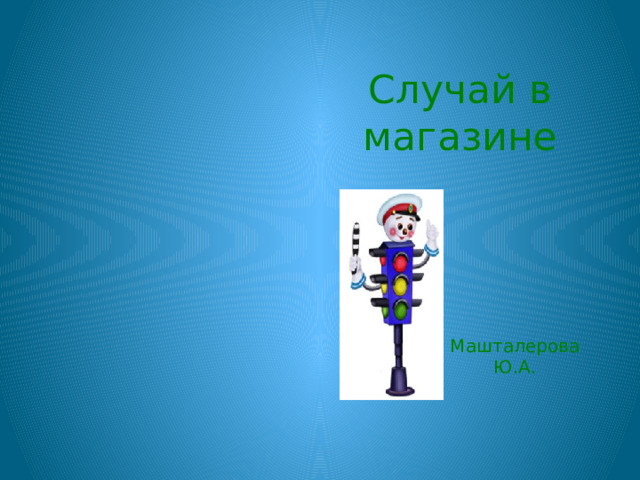 Случай в магазине

Машталерова Ю.А.